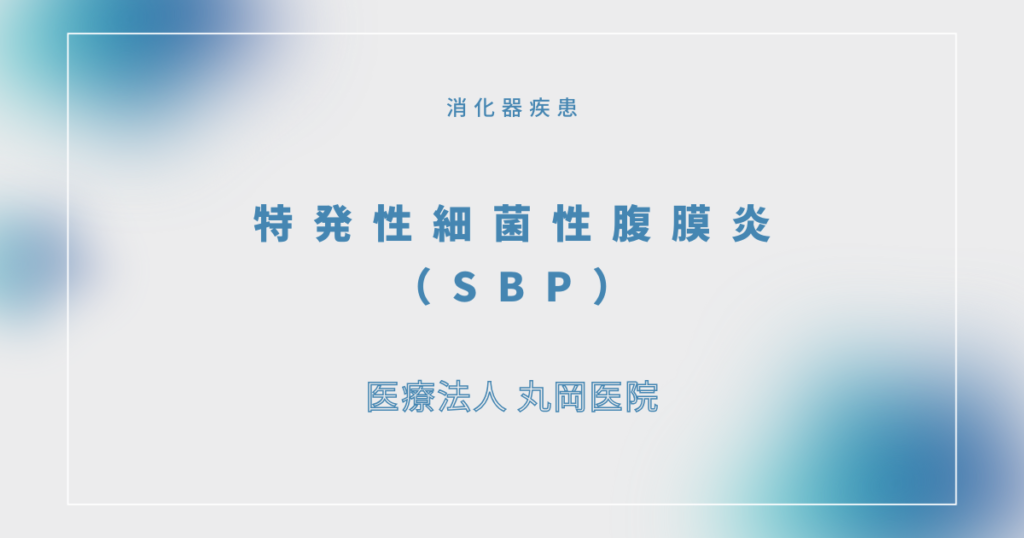 消化器疾患

特発性細菌性腹膜炎
（SBP）

医療法人 丸岡医院